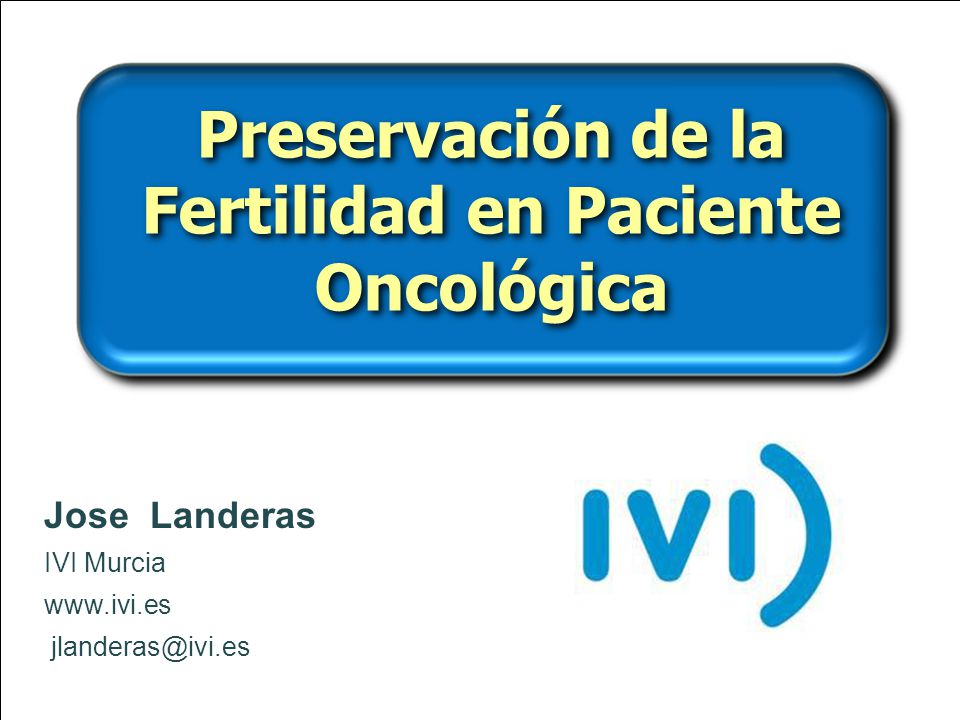 Preservación de la Fertilidad en Paciente Oncológica

Jose Landeras

IVI Murcia

www.ivi.es

jlanderas@ivi.es

IVI